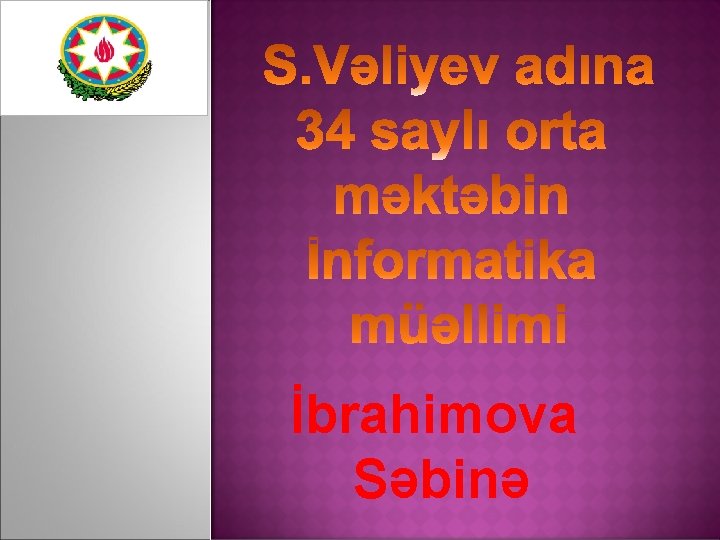 S.Vəliyev adına 34 saylı orta məktəbin İnformatika müəllimi

İbrahimova Səbinə